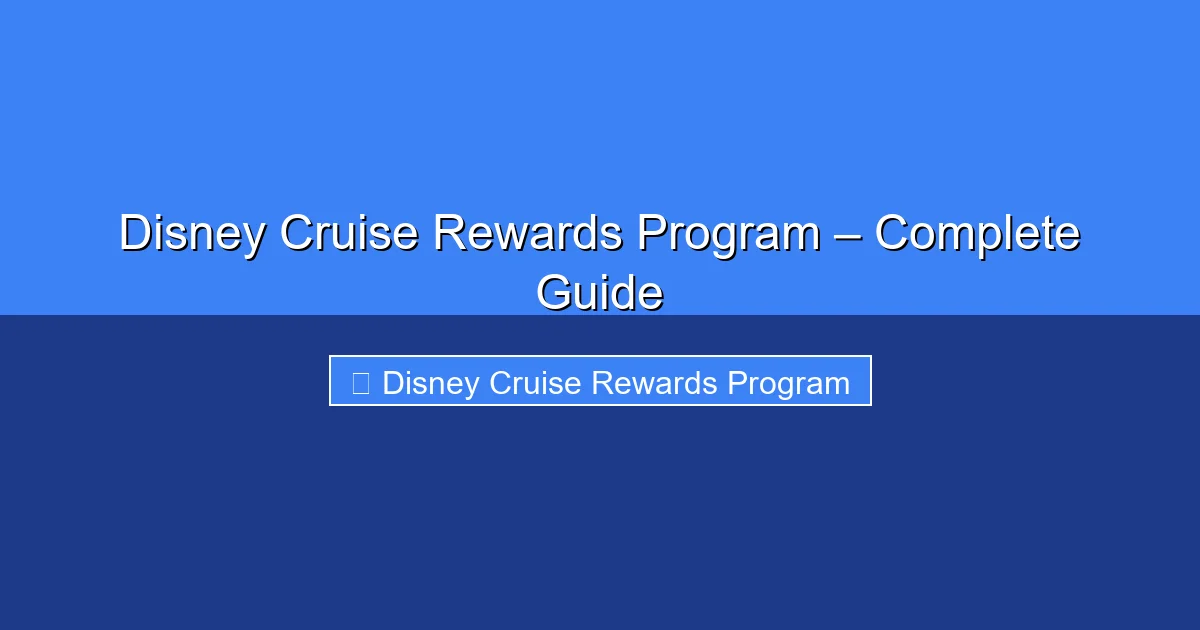 Disney Cruise Rewards Program – Complete Guide

Disney Cruise Rewards Program